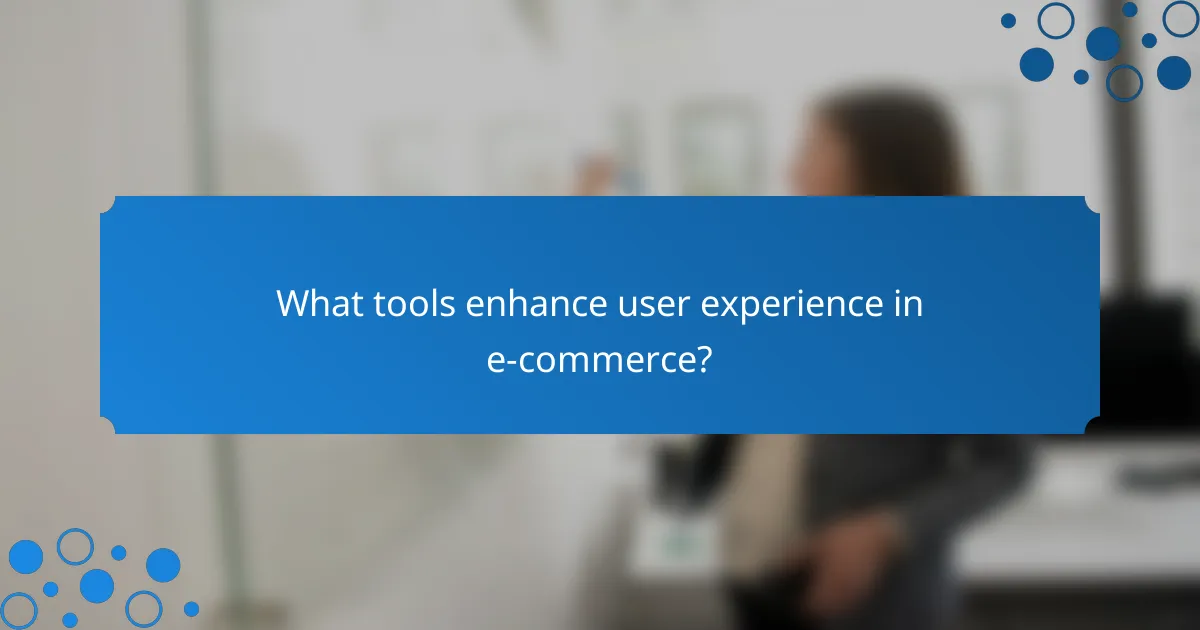 What tools enhance user experience in e-commerce?